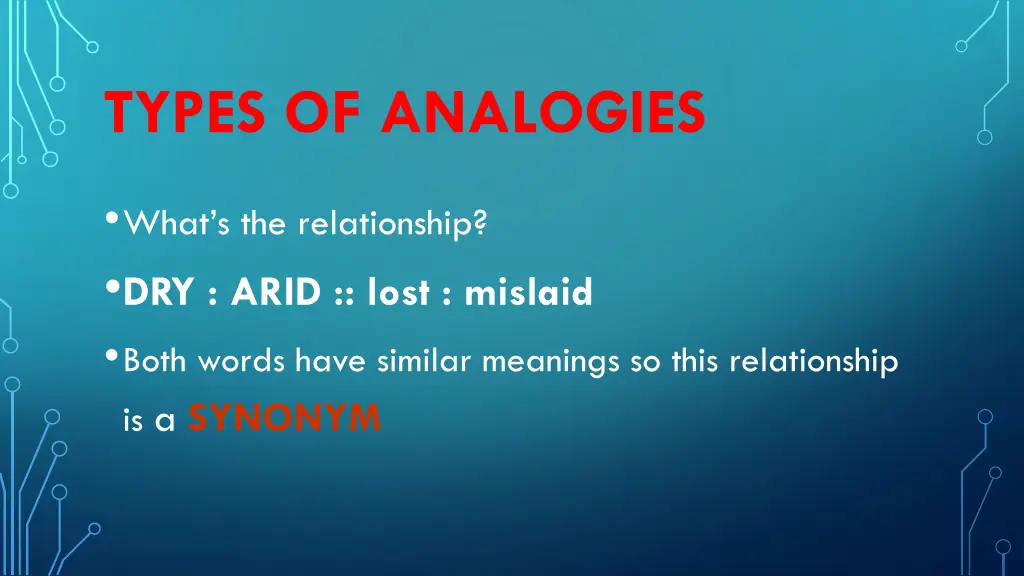 TYPES OF ANALOGIES

• What's the relationship?

• DRY : ARID :: lost : mislaid

• Both words have similar meanings so this relationship is a SYNONYM